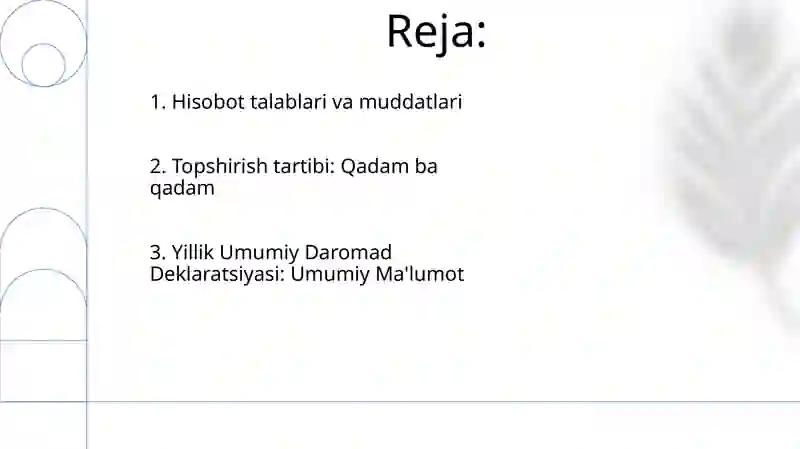 Reja:

1. Hisobot talablari va muddatlari

2. Topshirish tartibi: Qadam ba qadam

3. Yillik Umumiy Daromad Deklaratsiyasi: Umumiy Ma'lumot